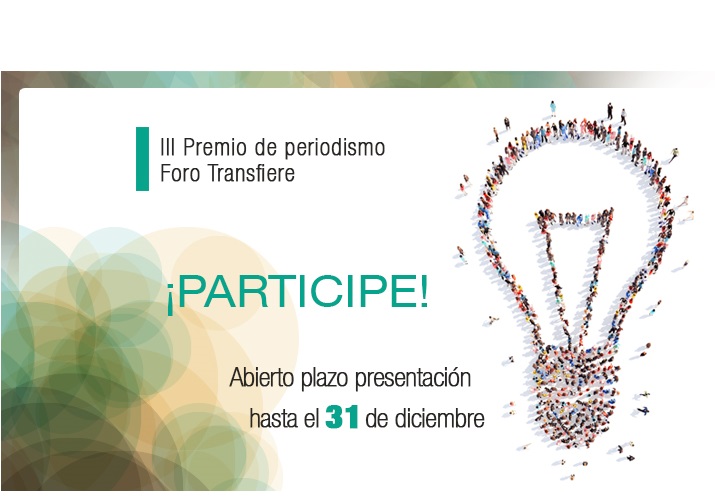 III Premio de periodismo
Foro Transfiere

¡PARTICIPE!

Abierto plazo presentación
hasta el 31 de diciembre